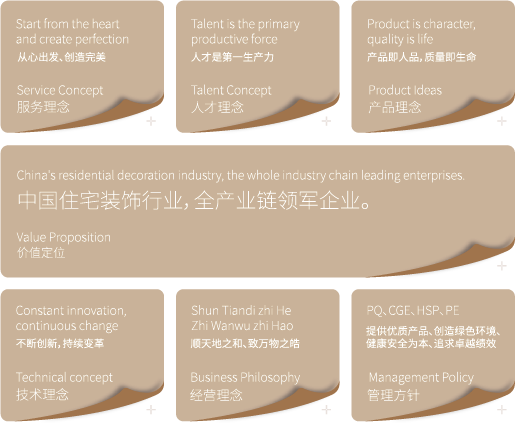 Start from the heart and create perfection
从心出发、创造完美

Service Concept
服务理念

+

Talent is the primary productive force
人才是第一生产力

Talent Concept
人才理念

+

Product is character, quality is life
产品即人品，质量即生命

Product Ideas
产品理念

+

China's residential decoration industry, the whole industry chain leading enterprises.
中国住宅装饰行业，全产业链领军企业。

Value Proposition
价值定位

+

Constant innovation, continuous change
不断创新，持续变革

Technical concept
技术理念

+

Shun Tiandi zhi He Zhi Wanwu zhi Hao
顺天地之和、致万物之皓

Business Philosophy
经营理念

+

PQ、CGE、HSP、PE
提供优质产品、创造绿色环境、健康安全为本、追求卓越绩效

Management Policy
管理方针

+